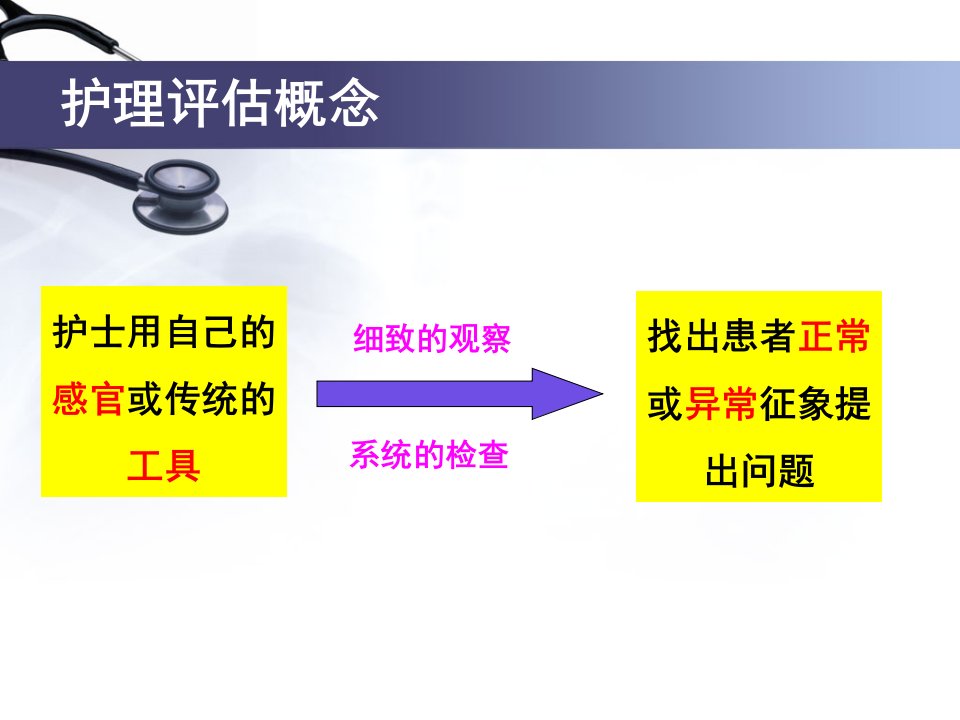 护理评估概念

护士用自己的感官或传统的工具

细致的观察

系统的检查

找出患者正常或异常征象提出问题